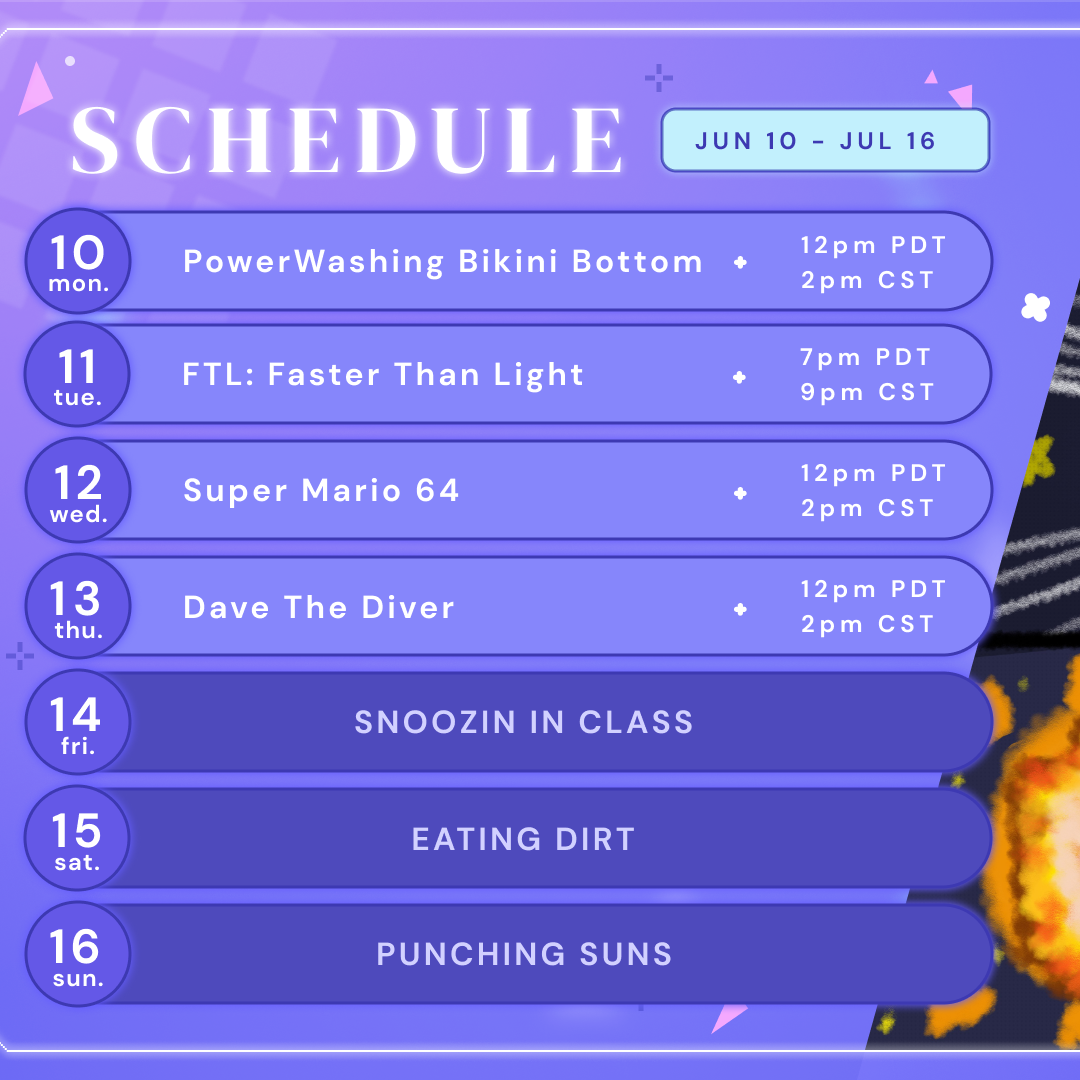 SCHEDULE

JUN 10 - JUL 16

10 mon. PowerWashing Bikini Bottom 12pm PDT 2pm CST

11 tue. FTL: Faster Than Light 7pm PDT 9pm CST

12 wed. Super Mario 64 12pm PDT 2pm CST

13 thu. Dave The Diver 12pm PDT 2pm CST

14 fri. SNOOZIN IN CLASS

15 sat. EATING DIRT

16 sun. PUNCHING SUNS